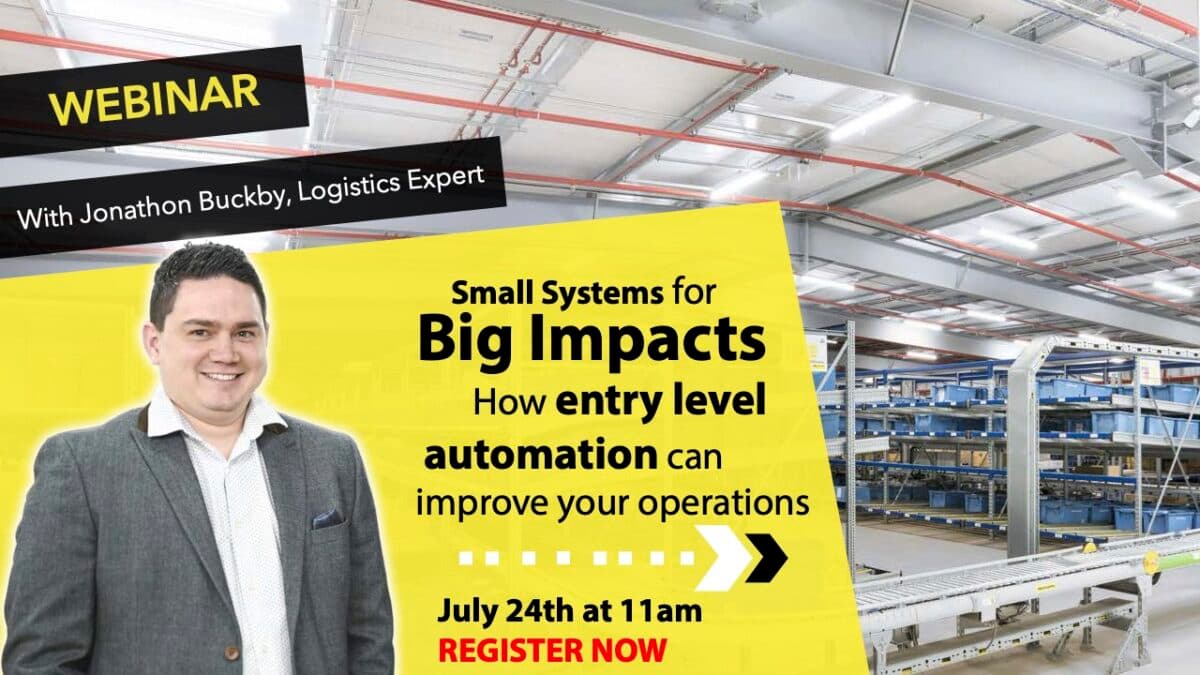 WEBINAR

With Jonathon Buckby, Logistics Expert

Small Systems for Big Impacts

How entry level automation can improve your operations

July 24th at 11am

REGISTER NOW